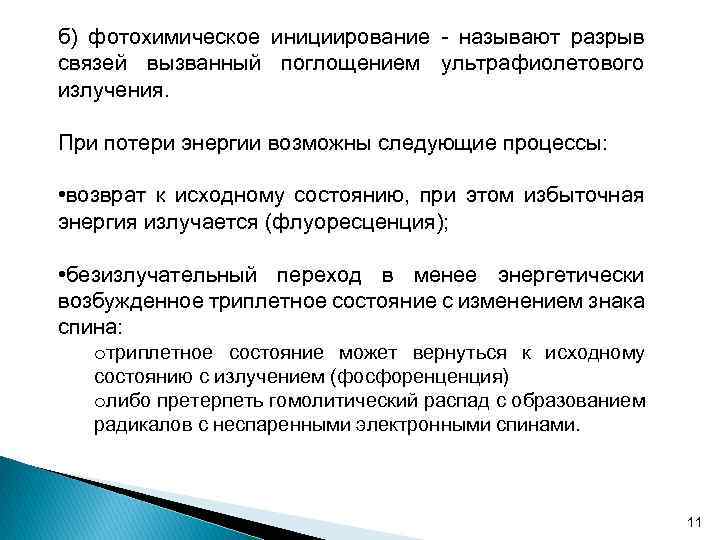 б) фотохимическое инициирование - называют разрыв связей вызванный поглощением ультрафиолетового излучения.

При потери энергии возможны следующие процессы:

•возврат к исходному состоянию, при этом избыточная энергия излучается (флуоресценция);

•безизлучательный переход в менее энергетически возбужденное триплетное состояние с изменением знака спина:

oтриплетное состояние может вернуться к исходному состоянию с излучением (фосфоренценция)
oлибо претерпеть гомолитический распад с образованием радикалов с неспаренными электронными спинами.

11